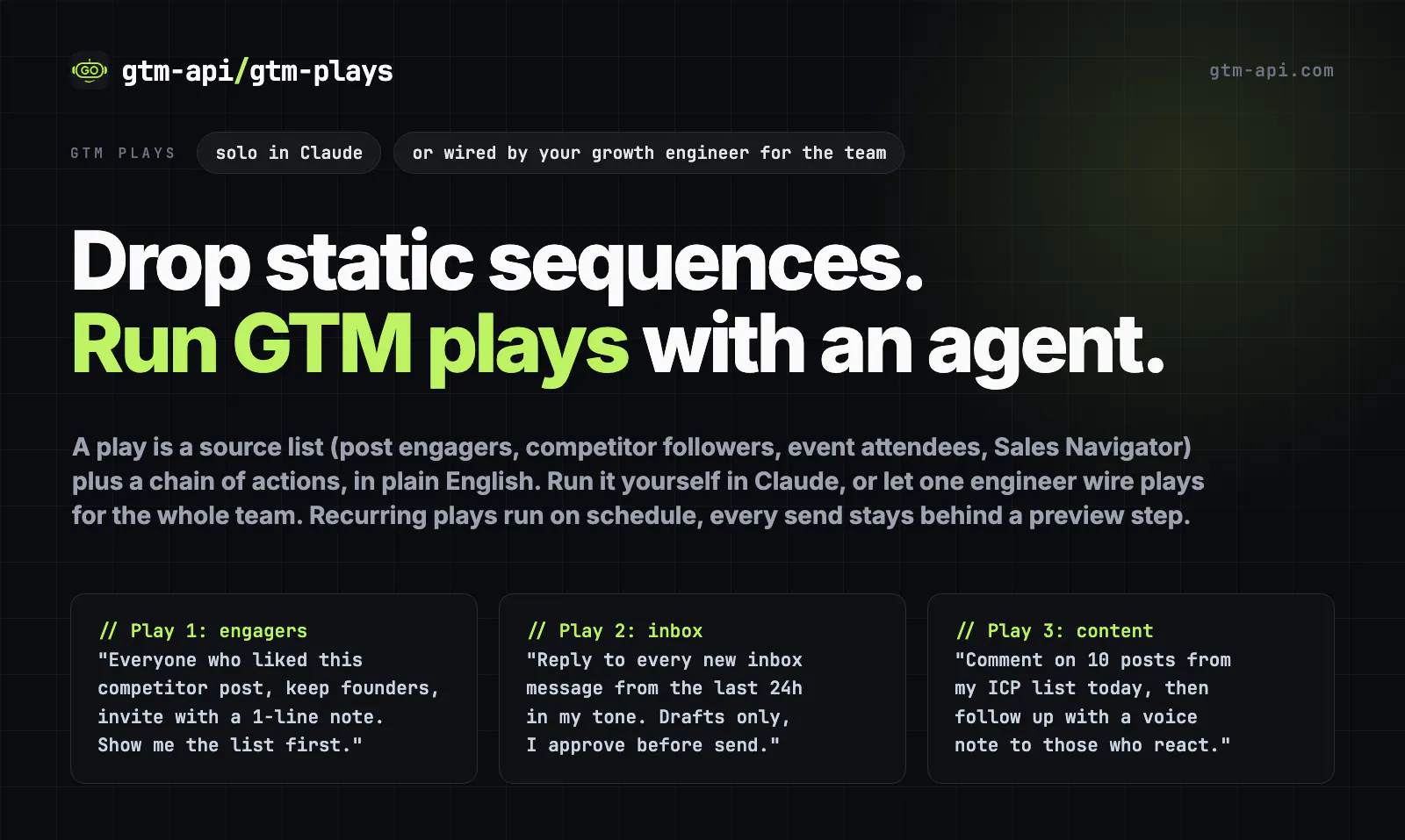 GO gtm-api/gtm-plays

gtm-api.com

GTM PLAYS solo in Claude or wired by your growth engineer for the team

Drop static sequences.
Run GTM plays with an agent.

A play is a source list (post engagers, competitor followers, event attendees, Sales Navigator) plus a chain of actions, in plain English. Run it yourself in Claude, or let one engineer wire plays for the whole team. Recurring plays run on schedule, every send stays behind a preview step.

// Play 1: engagers
"Everyone who liked this competitor post, keep founders, invite with a 1-line note. Show me the list first."

// Play 2: inbox
"Reply to every new inbox message from the last 24h in my tone. Drafts only, I approve before send."

// Play 3: content
"Comment on 10 posts from my ICP list today, then follow up with a voice note to those who react."